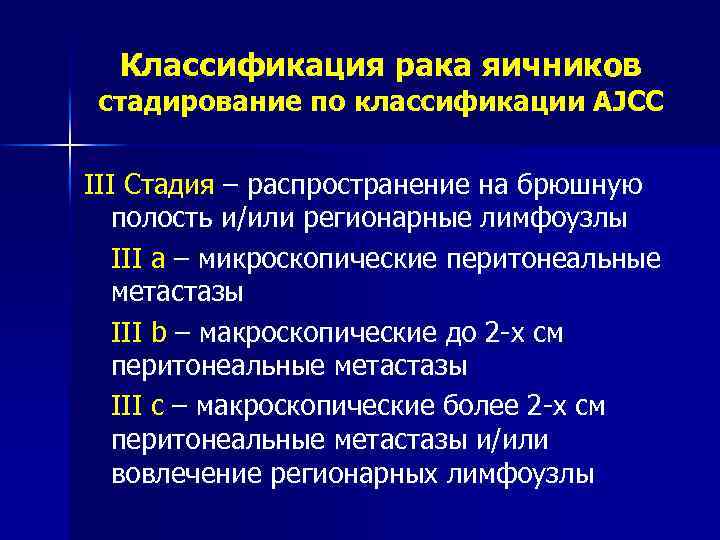 Классификация рака яичников
стадирование по классификации AJCC

III Стадия – распространение на брюшную полость и/или регионарные лимфоузлы

III a – микроскопические перитонеальные метастазы

III b – макроскопические до 2-х см перитонеальные метастазы

III c – макроскопические более 2-х см перитонеальные метастазы и/или вовлечение регионарных лимфоузлы